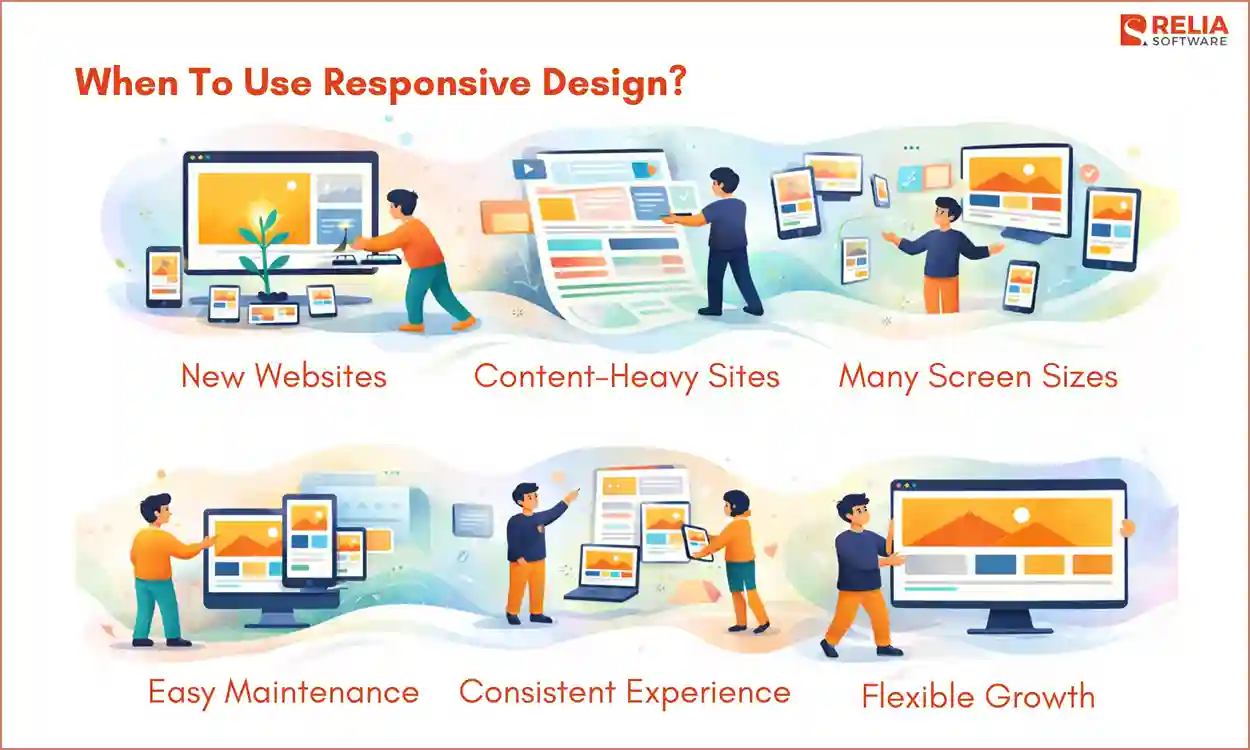 RELIA SOFTWARE

When To Use Responsive Design?

New Websites

Content-Heavy Sites

Many Screen Sizes

Easy Maintenance

Consistent Experience

Flexible Growth